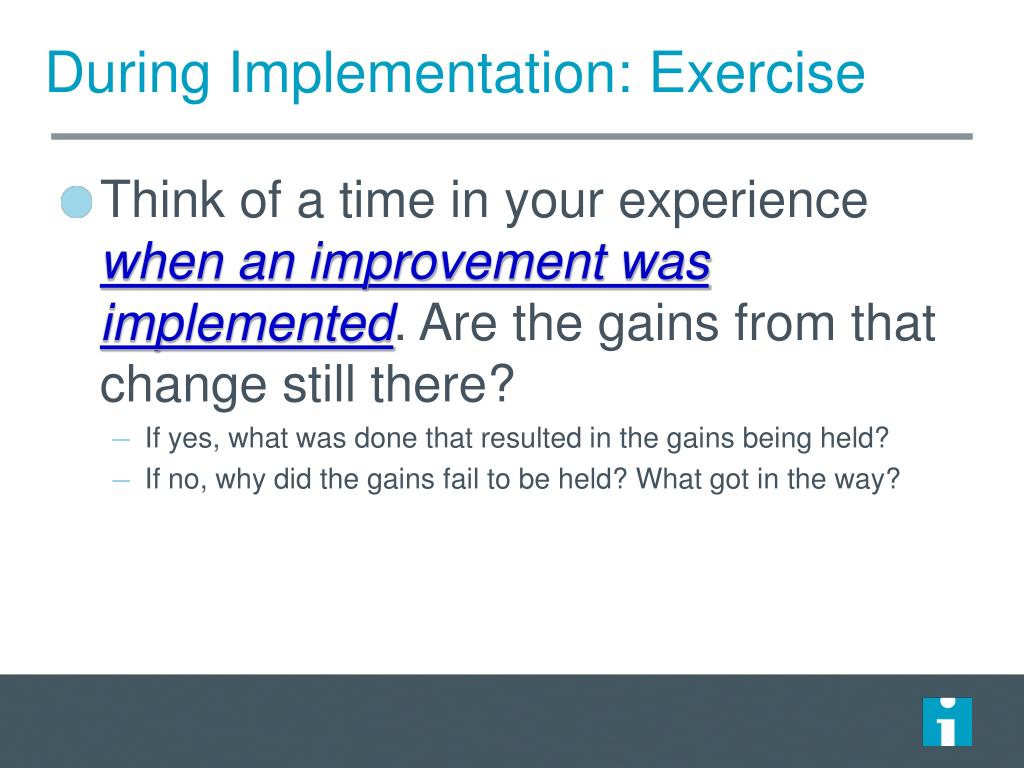 During Implementation: Exercise

Think of a time in your experience when an improvement was implemented. Are the gains from that change still there?

– If yes, what was done that resulted in the gains being held?
– If no, why did the gains fail to be held? What got in the way?